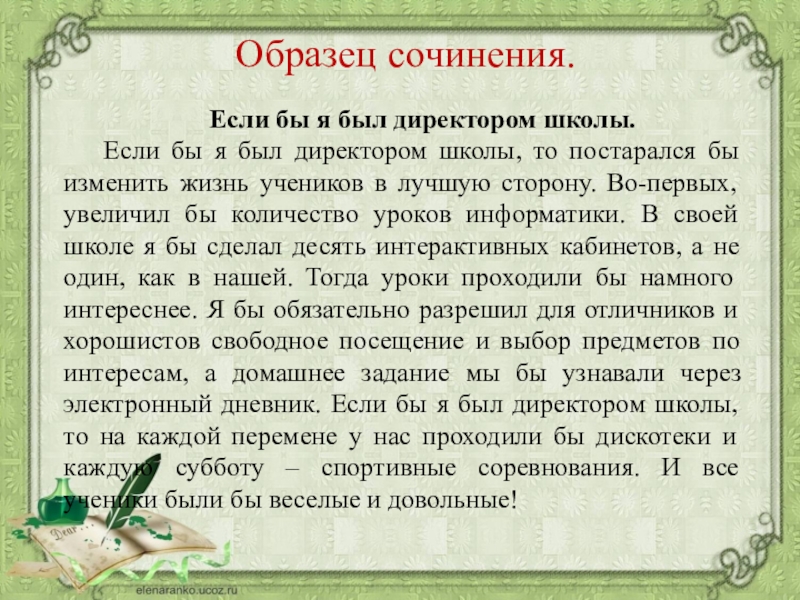 Образец сочинения.

Если бы я был директором школы.

Если бы я был директором школы, то постарался бы изменить жизнь учеников в лучшую сторону. Во-первых, увеличил бы количество уроков информатики. В своей школе я бы сделал десять интерактивных кабинетов, а не один, как в нашей. Тогда уроки проходили бы намного интереснее. Я бы обязательно разрешил для отличников и хорошистов свободное посещение и выбор предметов по интересам, а домашнее задание мы бы узнавали через электронный дневник. Если бы я был директором школы, то на каждой перемене у нас проходили бы дискотеки и каждую субботу – спортивные соревнования. И все ученики были бы веселые и довольные!

Dear

elenaranko.ucoz.ru